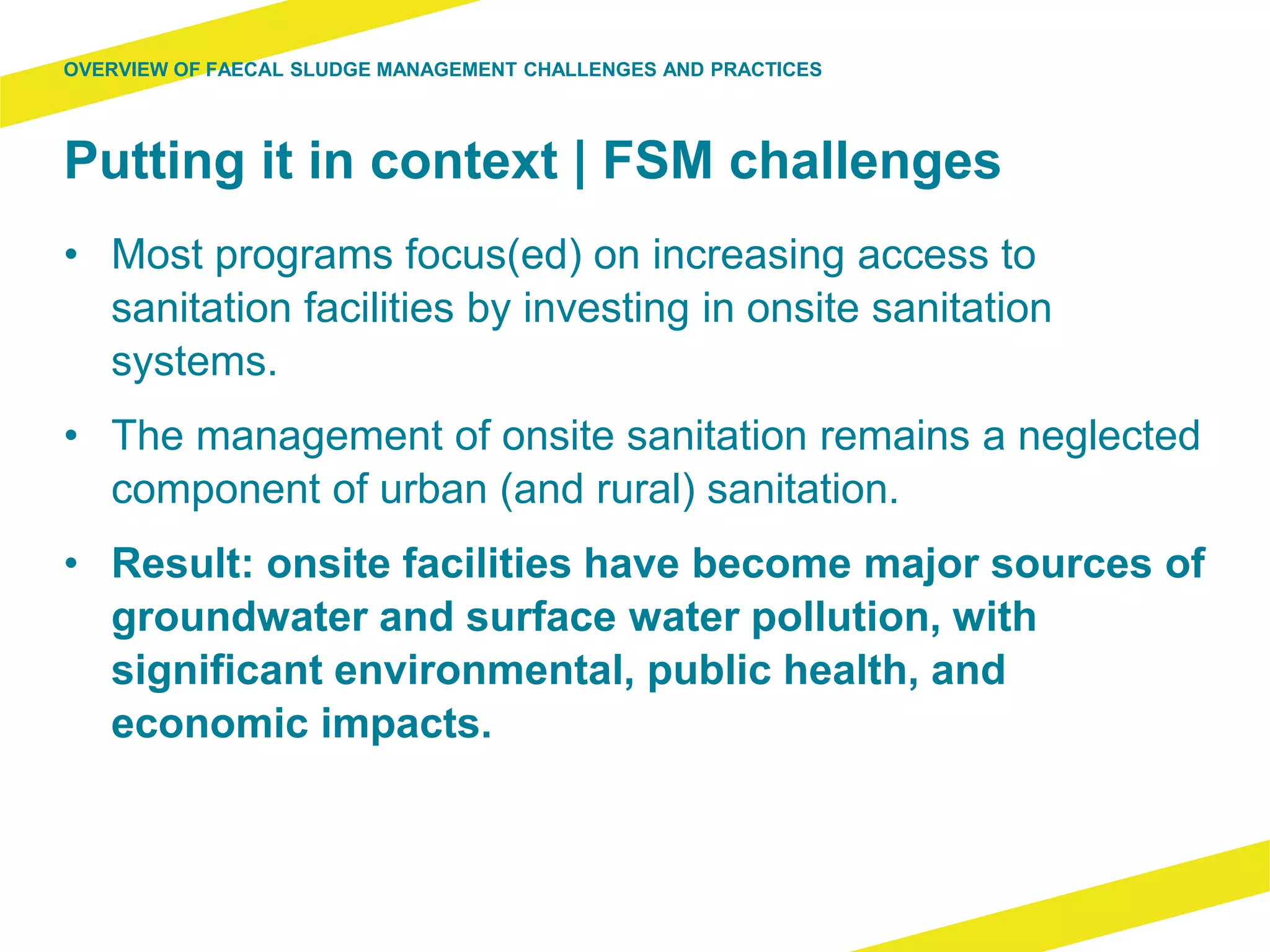 OVERVIEW OF FAECAL SLUDGE MANAGEMENT CHALLENGES AND PRACTICES

Putting it in context | FSM challenges

• Most programs focus(ed) on increasing access to sanitation facilities by investing in onsite sanitation systems.

• The management of onsite sanitation remains a neglected component of urban (and rural) sanitation.

• Result: onsite facilities have become major sources of groundwater and surface water pollution, with significant environmental, public health, and economic impacts.